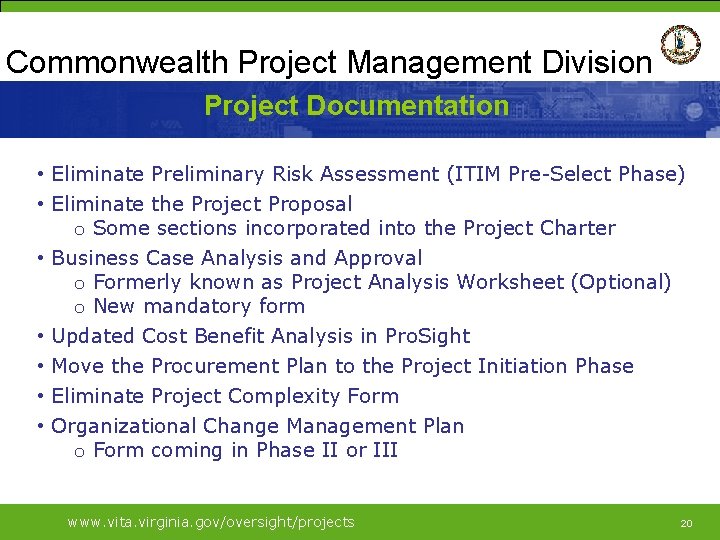 Commonwealth Project Management Division

Project Documentation

• Eliminate Preliminary Risk Assessment (ITIM Pre-Select Phase)
• Eliminate the Project Proposal
  o Some sections incorporated into the Project Charter
• Business Case Analysis and Approval
  o Formerly known as Project Analysis Worksheet (Optional)
  o New mandatory form
• Updated Cost Benefit Analysis in ProSight
• Move the Procurement Plan to the Project Initiation Phase
• Eliminate Project Complexity Form
• Organizational Change Management Plan
  o Form coming in Phase II or III

www.vita.virginia.gov/oversight/projects

20